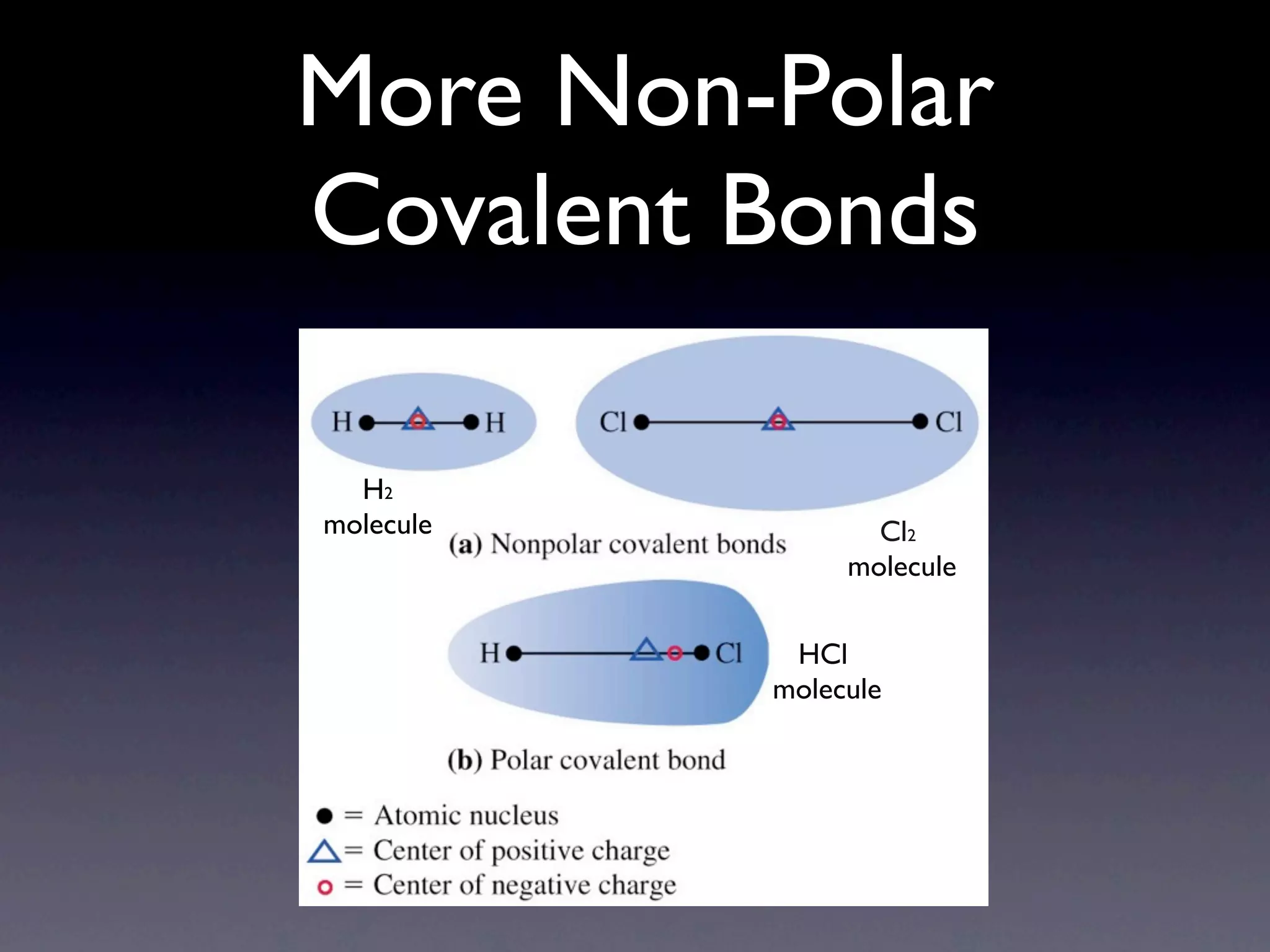 More Non-Polar Covalent Bonds

H H

Cl Cl

$H_2$ molecule

(a) Nonpolar covalent bonds

$Cl_2$ molecule

H Cl

HCl molecule

(b) Polar covalent bond

● = Atomic nucleus
△ = Center of positive charge
○ = Center of negative charge